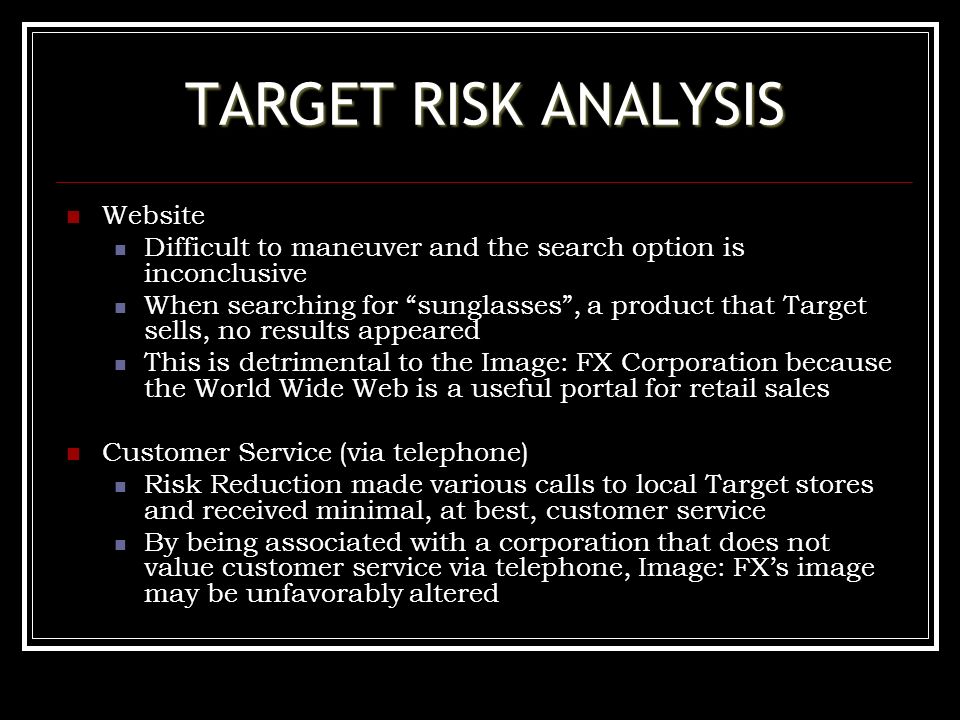 TARGET RISK ANALYSIS

Website
Difficult to maneuver and the search option is inconclusive
When searching for “sunglasses”, a product that Target sells, no results appeared
This is detrimental to the Image: FX Corporation because the World Wide Web is a useful portal for retail sales

Customer Service (via telephone)
Risk Reduction made various calls to local Target stores and received minimal, at best, customer service
By being associated with a corporation that does not value customer service via telephone, Image: FX’s image may be unfavorably altered